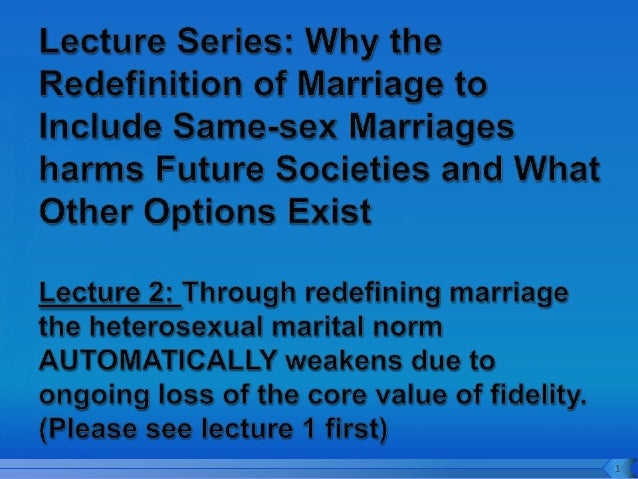 Lecture Series: Why the Redefinition of Marriage to Include Same-sex Marriages harms Future Societies and What Other Options Exist

Lecture 2: Through redefining marriage the heterosexual marital norm AUTOMATICALLY weakens due to ongoing loss of the core value of fidelity. (Please see lecture 1 first)

1